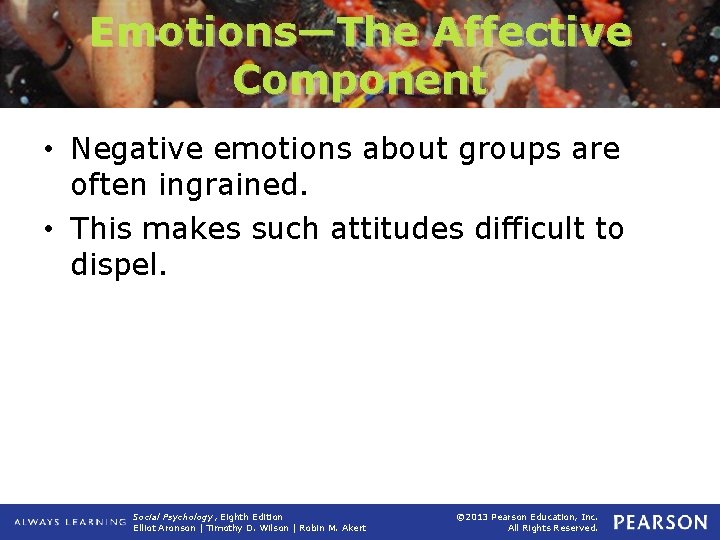 Emotions—The Affective Component

• Negative emotions about groups are often ingrained.

• This makes such attitudes difficult to dispel.

ALWAYS LEARNING

Social Psychology, Eighth Edition
Elliot Aronson | Timothy D. Wilson | Robin M. Akert

©2013 Pearson Education, Inc.
All Rights Reserved.

PEARSON